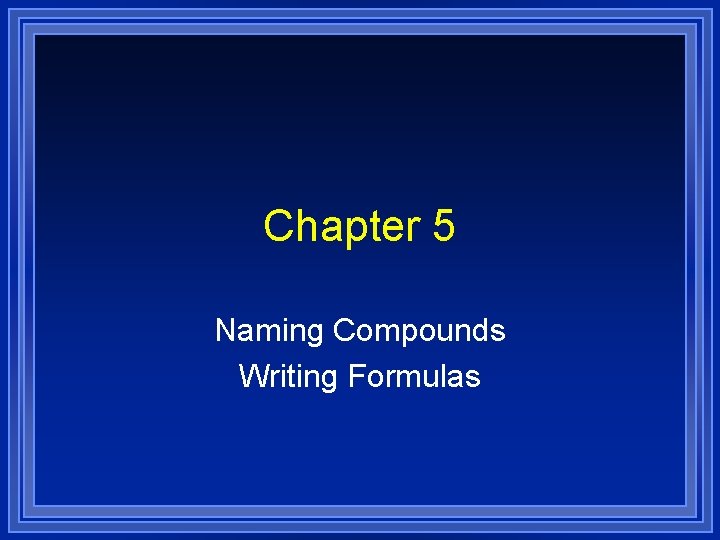 Chapter 5

Naming Compounds
Writing Formulas